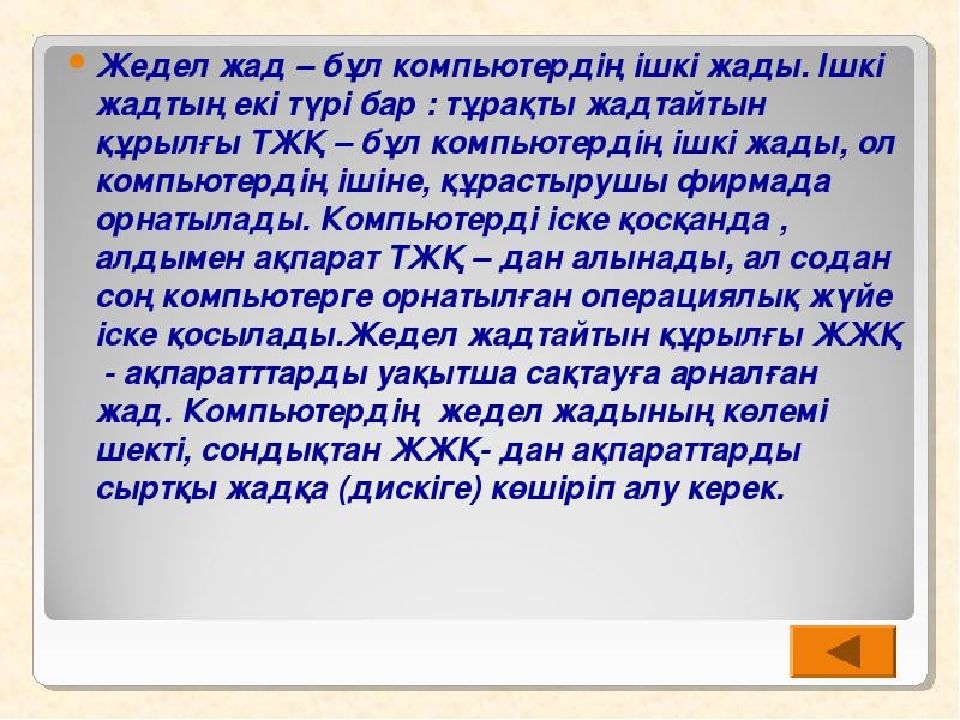 Жедел жад – бұл компьютердің ішкі жады. Ішкі жадтың екі түрі бар : тұрақты жадтайтын құрылғы ТЖҚ – бұл компьютердің ішкі жады, ол компьютердің ішіне, құрастырушы фирмада орнатылады. Компьютерді іске қосқанда , алдымен ақпарат ТЖҚ – дан алынады, ал содан соң компьютерге орнатылған операциялық жүйе іске қосылады.Жедел жадтайтын құрылғы ЖЖҚ - ақпаратттарды уақытша сақтауға арналған жад. Компьютердің жедел жадының көлемі шекті, сондықтан ЖЖҚ- дан ақпараттарды сыртқы жадқа (дискіге) көшіріп алу керек.